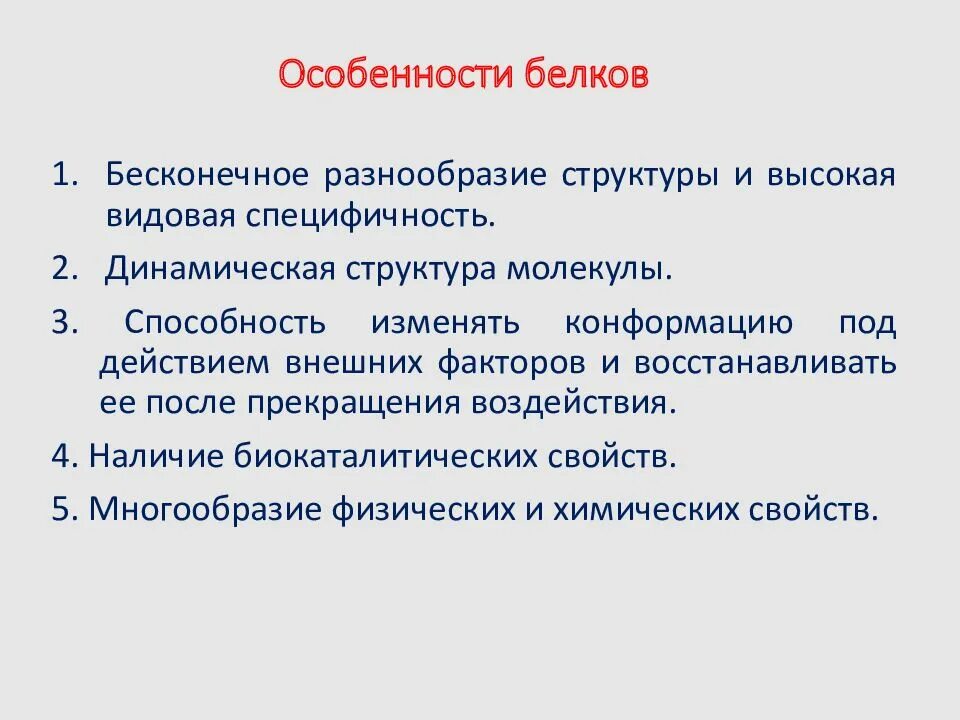 Особенности белков

1. Бесконечное разнообразие структуры и высокая видовая специфичность.

2. Динамическая структура молекулы.

3. Способность изменять конформацию под действием внешних факторов и восстанавливать ее после прекращения воздействия.

4. Наличие биокаталитических свойств.

5. Многообразие физических и химических свойств.